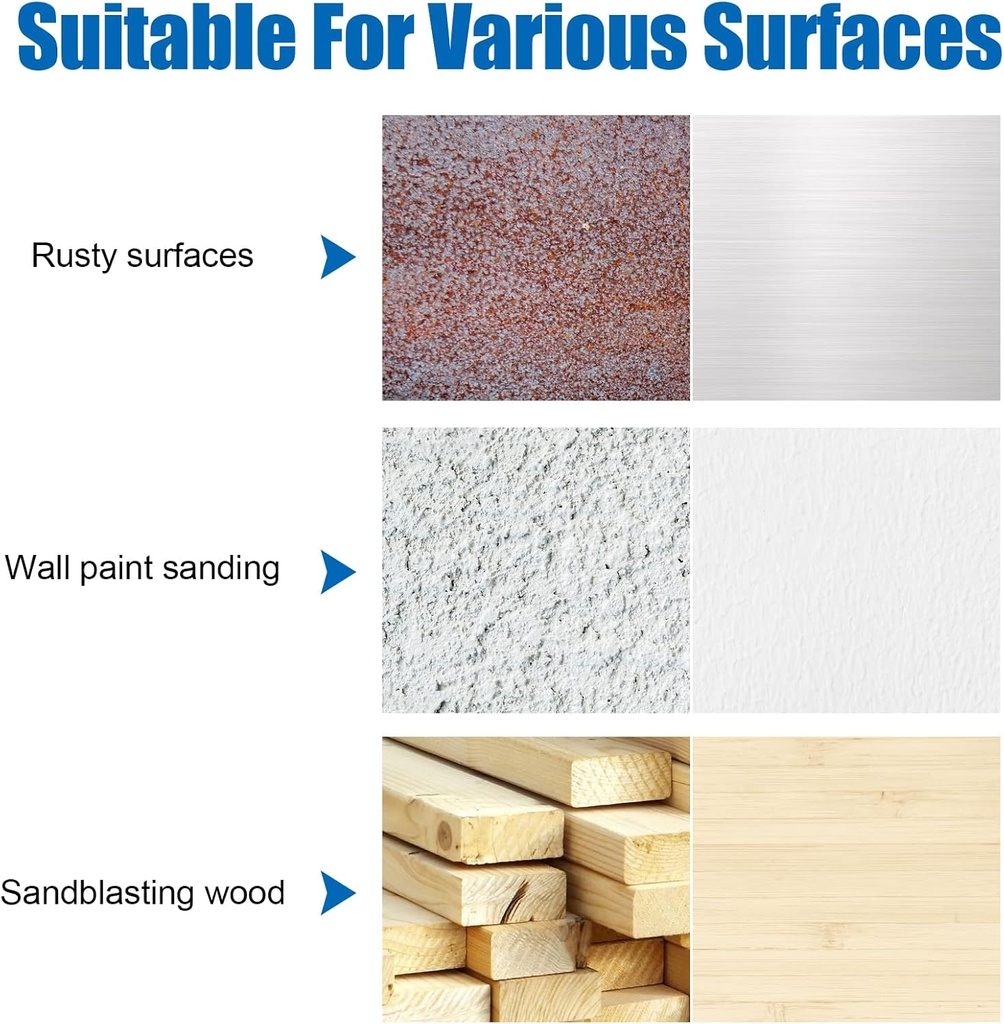 Suitable For Various Surfaces

Rusty surfaces

Wall paint sanding

Sandblasting wood